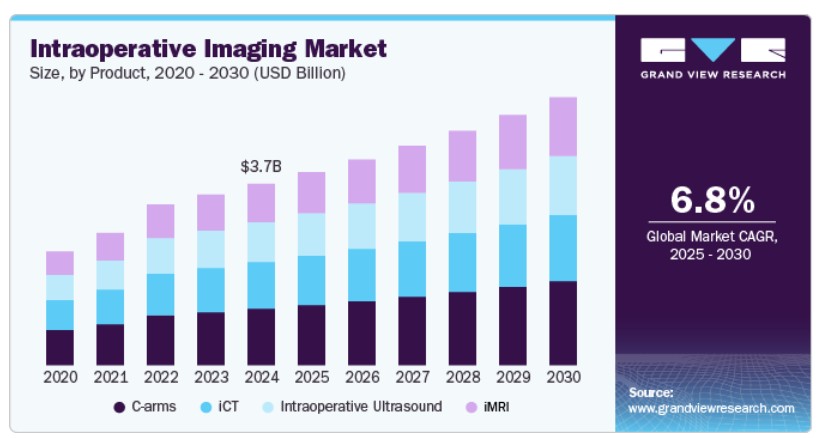 Intraoperative Imaging Market
Size, by Product, 2020 - 2030 (USD Billion)

$3.7B

2020 2021 2022 2023 2024 2025 2026 2027 2028 2029 2030

C-arms iCT Intraoperative Ultrasound iMRI

GRAND VIEW RESEARCH

6.8%
Global Market CAGR, 2025 - 2030

Source:
www.grandviewresearch.com